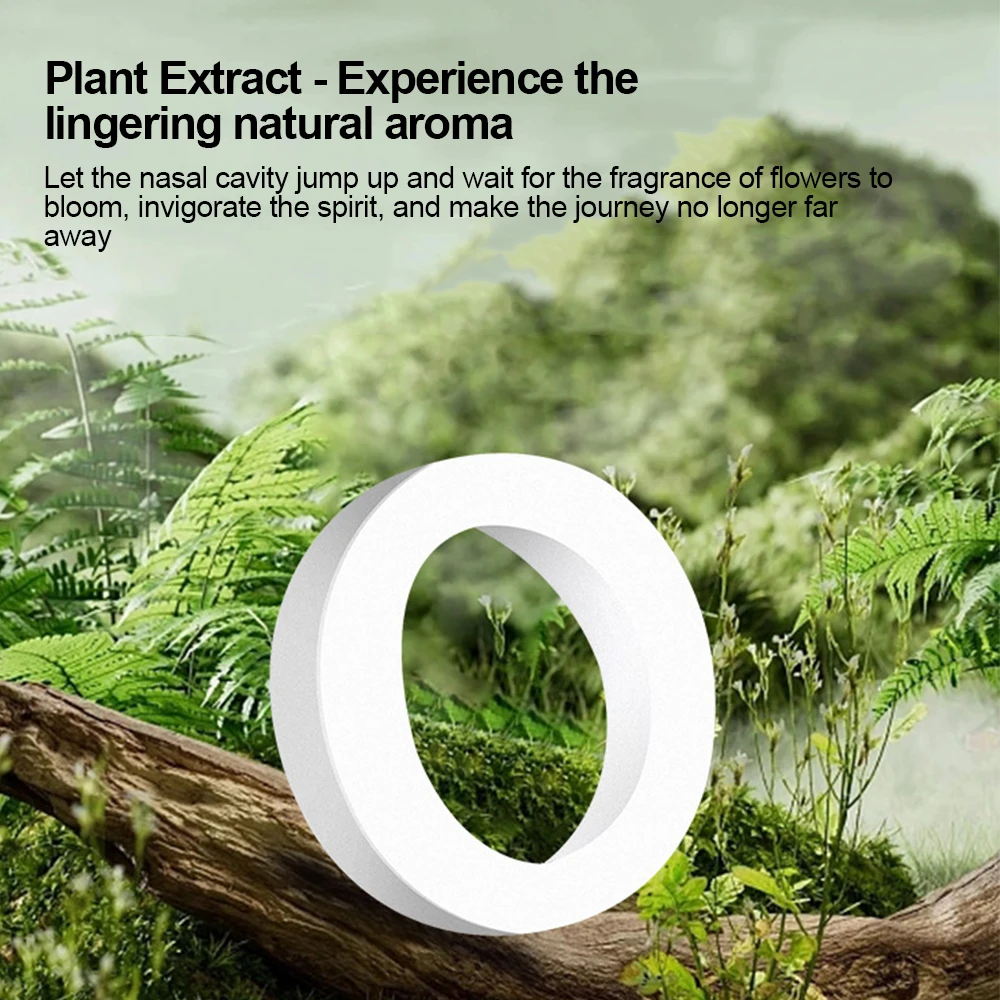 Plant Extract - Experience the lingering natural aroma

Let the nasal cavity jump up and wait for the fragrance of flowers to bloom, invigorate the spirit, and make the journey no longer far away